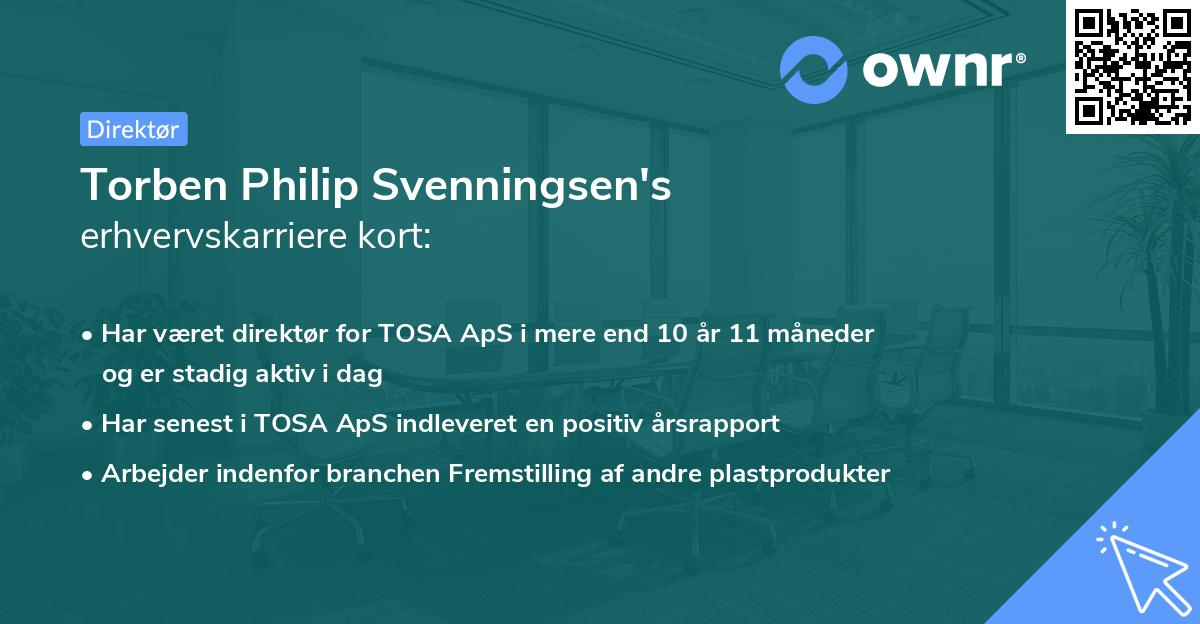 ownr®

Direktør

Torben Philip Svenningsen's erhvervskarriere kort:

• Har været direktør for TOSA ApS i mere end 10 år 11 måneder og er stadig aktiv i dag

• Har senest i TOSA ApS indleveret en positiv årsrapport

• Arbejder indenfor branchen Fremstilling af andre plastprodukter